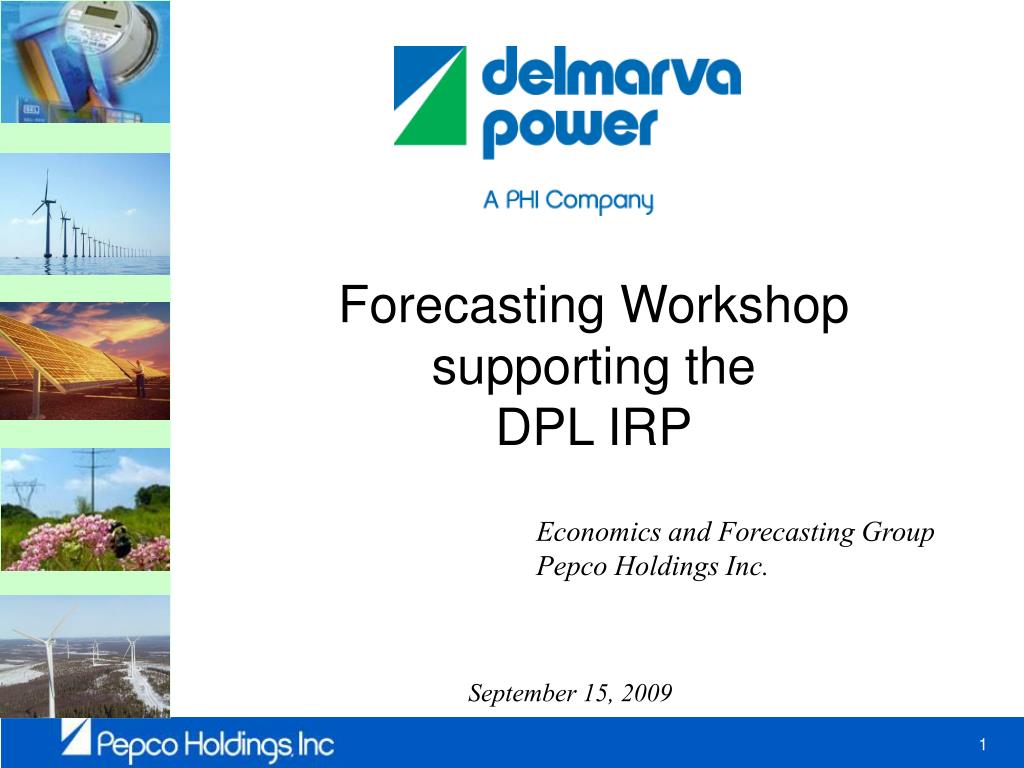 delmarva power

A PHI Company

Forecasting Workshop supporting the DPL IRP

Economics and Forecasting Group
Pepco Holdings Inc.

September 15, 2009

Pepco Holdings, Inc

1